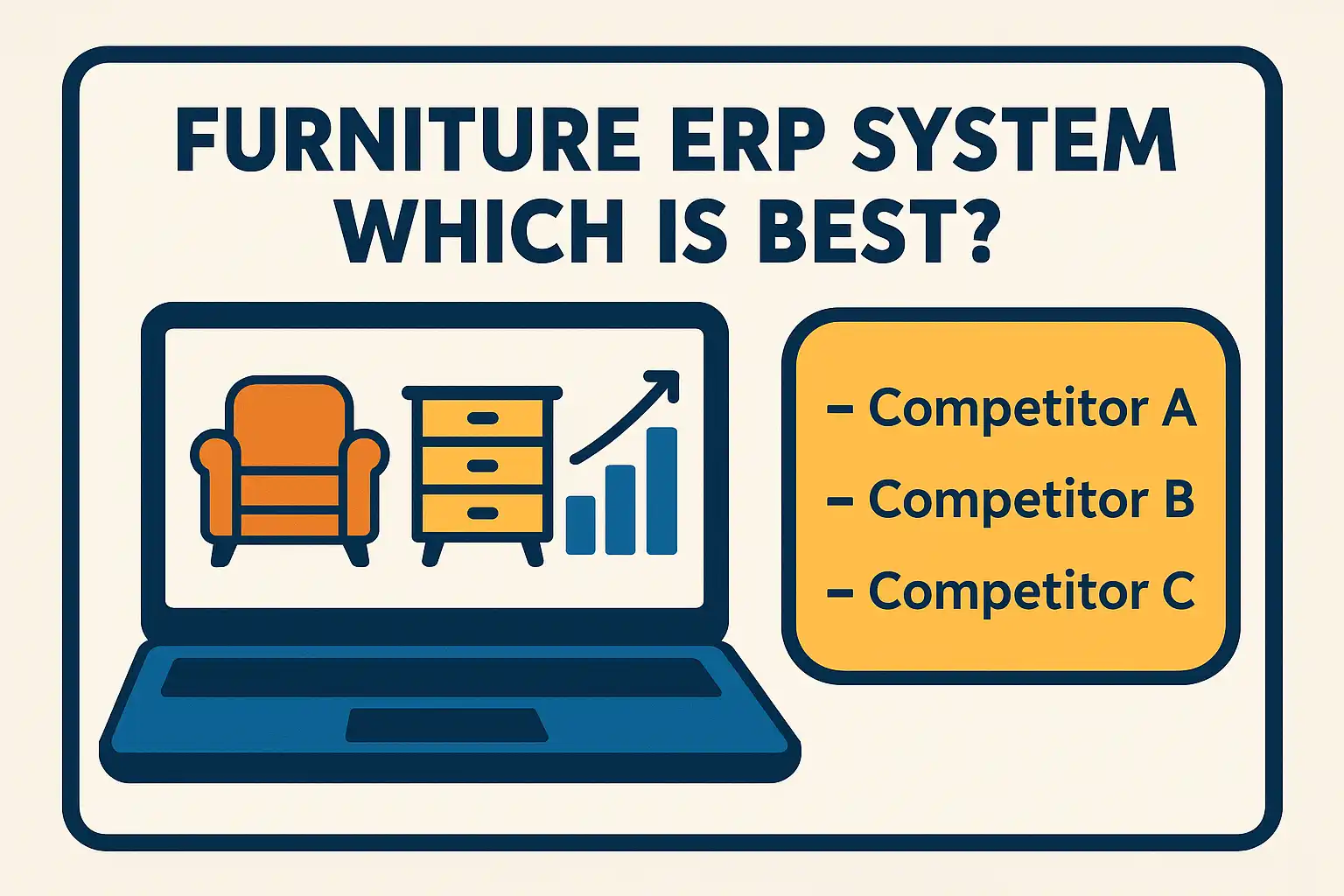 FURNITURE ERP SYSTEM
WHICH IS BEST?

– Competitor A
– Competitor B
– Competitor C